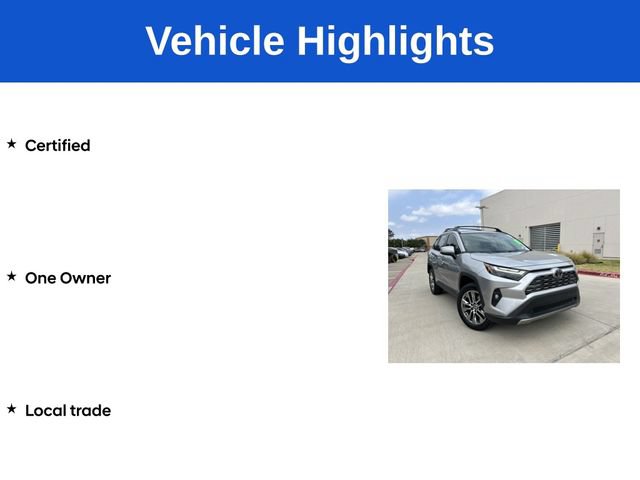 Vehicle Highlights

★ Certified

★ One Owner

★ Local trade